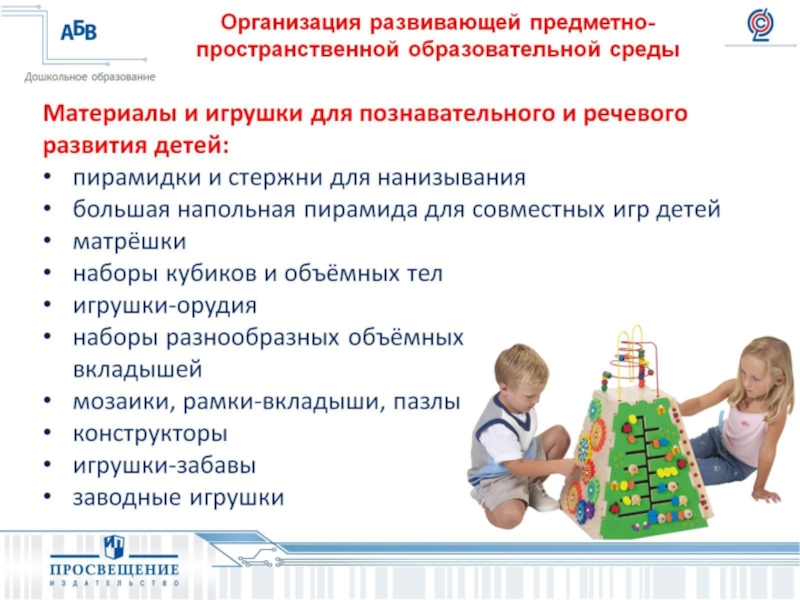 АБВ
Дошкольное образование

Организация развивающей предметно-пространственной образовательной среды

Материалы и игрушки для познавательного и речевого развития детей:
• пирамидки и стержни для нанизывания
• большая напольная пирамида для совместных игр детей
• матрёшки
• наборы кубиков и объёмных тел
• игрушки-орудия
• наборы разнообразных объёмных вкладышей
• мозаики, рамки-вкладыши, пазлы
• конструкторы
• игрушки-забавы
• заводные игрушки

ПРОСВЕЩЕНИЕ
ИЗДАТЕЛЬСТВО